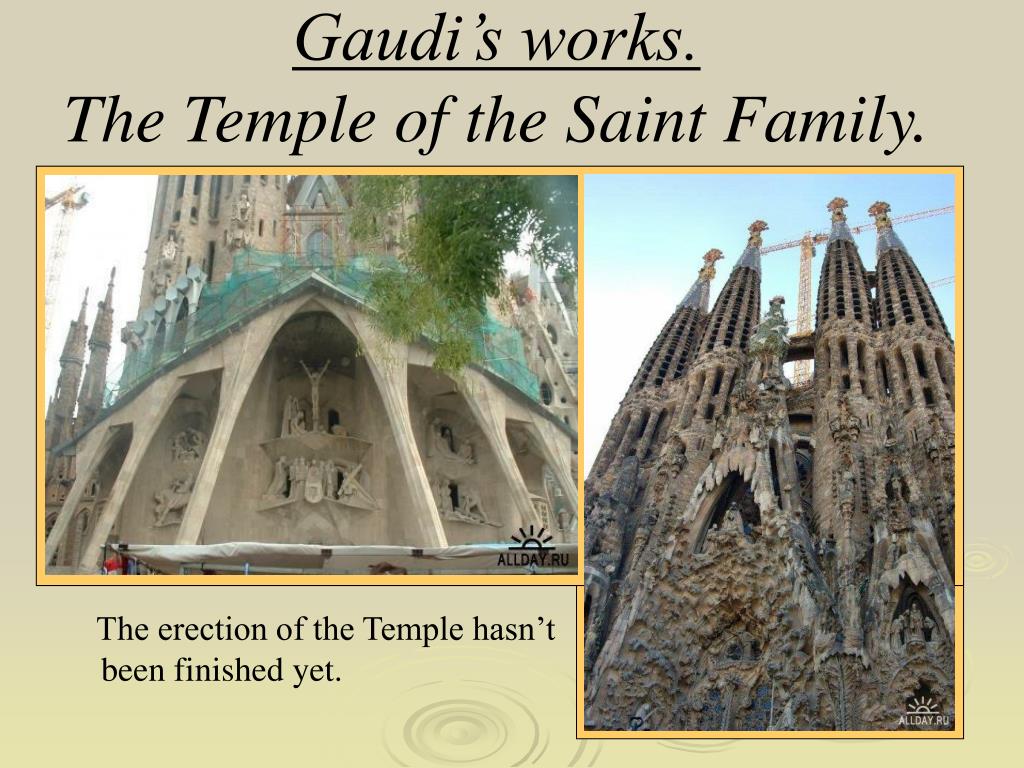 Gaudi's works.
The Temple of the Saint Family.

ALLDAY.RU

The erection of the Temple hasn't been finished yet.

ALLDAY.RU